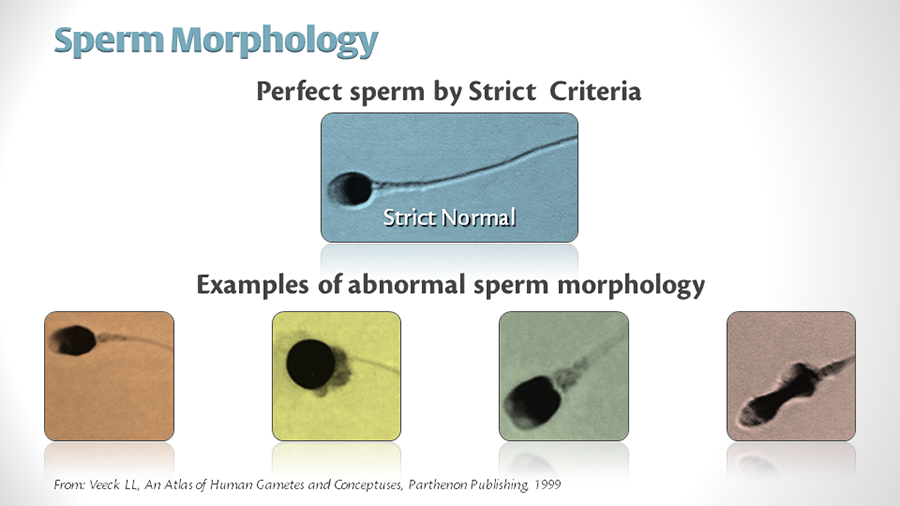 Sperm Morphology

Perfect sperm by Strict Criteria

Strict Normal

Examples of abnormal sperm morphology

From: Veeck LL, An Atlas of Human Gametes and Conceptuses, Parthenon Publishing, 1999